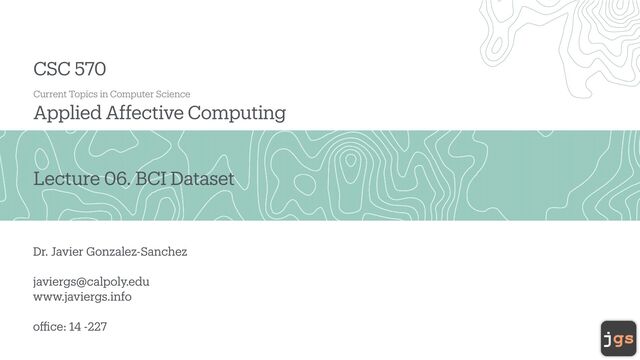 CSC 570

Current Topics in Computer Science

Applied Affective Computing

Lecture 06. BCI Dataset

Dr. Javier Gonzalez-Sanchez

javiergs@calpoly.edu
www.javiergs.info

office: 14 -227

jgs